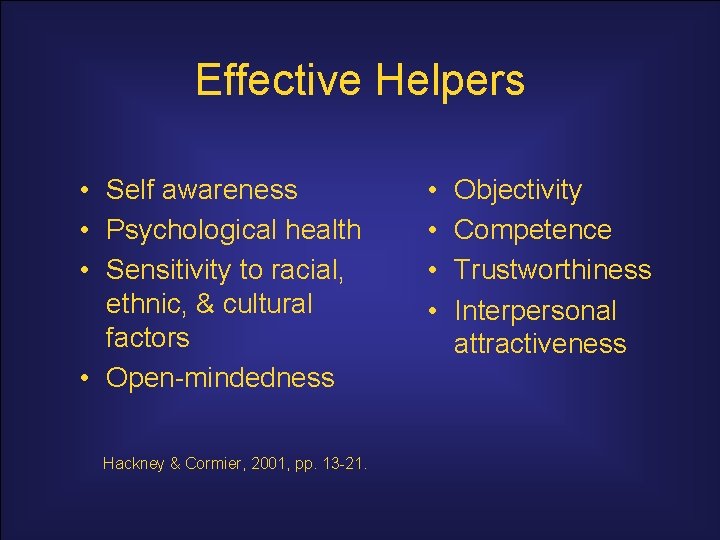 Effective Helpers

• Self awareness
• Psychological health
• Sensitivity to racial, ethnic, & cultural factors
• Open-mindedness

• Objectivity
• Competence
• Trustworthiness
• Interpersonal attractiveness

Hackney & Cormier, 2001, pp. 13-21.